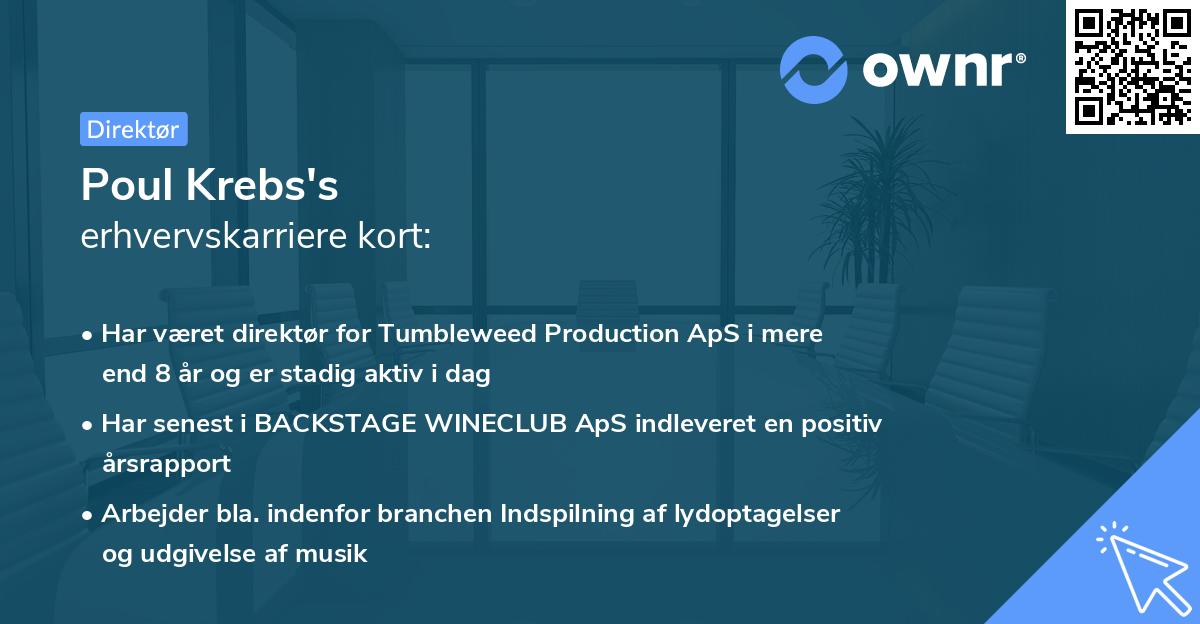 ownr®

Direktør

Poul Krebs's
erhvervskarriere kort:

• Har været direktør for Tumbleweed Production ApS i mere end 8 år og er stadig aktiv i dag

• Har senest i BACKSTAGE WINECLUB ApS indleveret en positiv årsrapport

• Arbejder bla. indenfor branchen Indspilning af lydoptagelser og udgivelse af musik